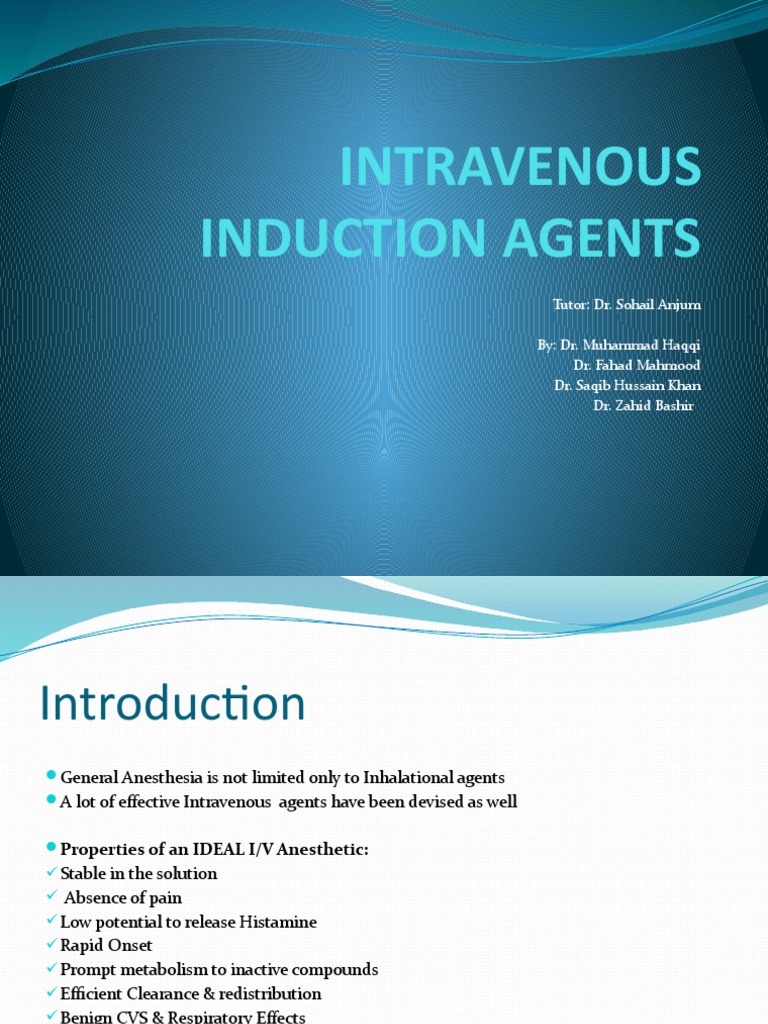 INTRAVENOUS INDUCTION AGENTS

Tutor: Dr. Sohail Anjum

By: Dr. Muhammad Haqqi
Dr. Fahad Mahmood
Dr. Saqib Hussain Khan
Dr. Zahid Bashir

Introduction

General Anesthesia is not limited only to Inhalational agents
A lot of effective Intravenous agents have been devised as well

Properties of an IDEAL I/V Anesthetic:
Stable in the solution
Absence of pain
Low potential to release Histamine
Rapid Onset
Prompt metabolism to inactive compounds
Efficient Clearance & redistribution
Benign CVS & Respiratory Effects